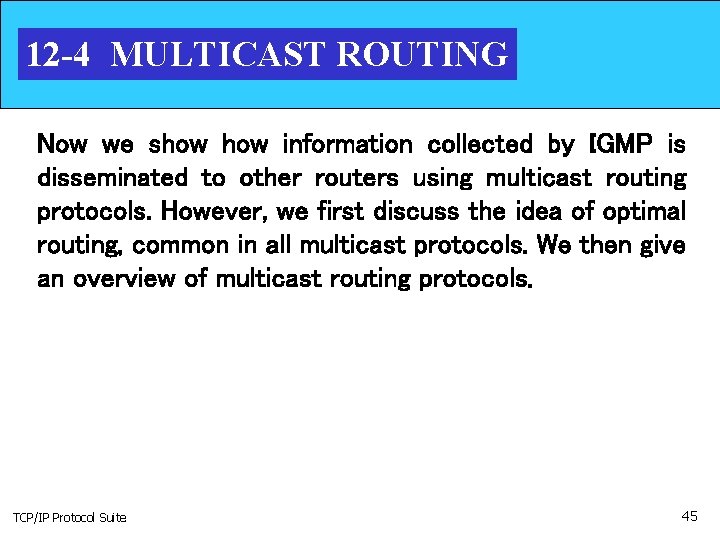 12-4 MULTICAST ROUTING

Now we show how information collected by IGMP is disseminated to other routers using multicast routing protocols. However, we first discuss the idea of optimal routing, common in all multicast protocols. We then give an overview of multicast routing protocols.

TCP/IP Protocol Suite

45